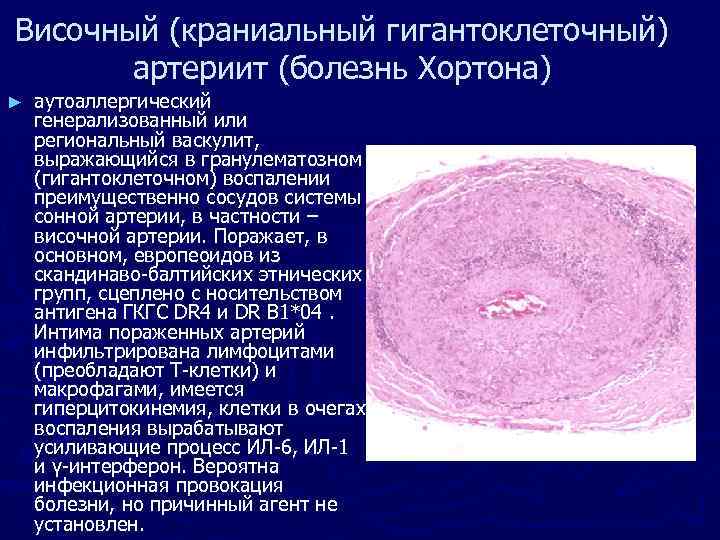 Височный (краниальный гигантоклеточный) артериит (болезнь Хортона)

► аутоаллергический генерализованный или региональный васкулит, выражающийся в гранулематозном (гигантоклеточном) воспалении преимущественно сосудов системы сонной артерии, в частности – височной артерии. Поражает, в основном, европеоидов из скандинаво-балтийских этнических групп, сцеплено с носительством антигена ГКГС DR4 и DR B1*04 . Интима пораженных артерий инфильтрирована лимфоцитами (преобладают Т-клетки) и макрофагами, имеется гиперцитокинемия, клетки в очегах воспаления вырабатывают усиливающие процесс ИЛ-6, ИЛ-1 и γ-интерферон. Вероятна инфекционная провокация болезни, но причинный агент не установлен.